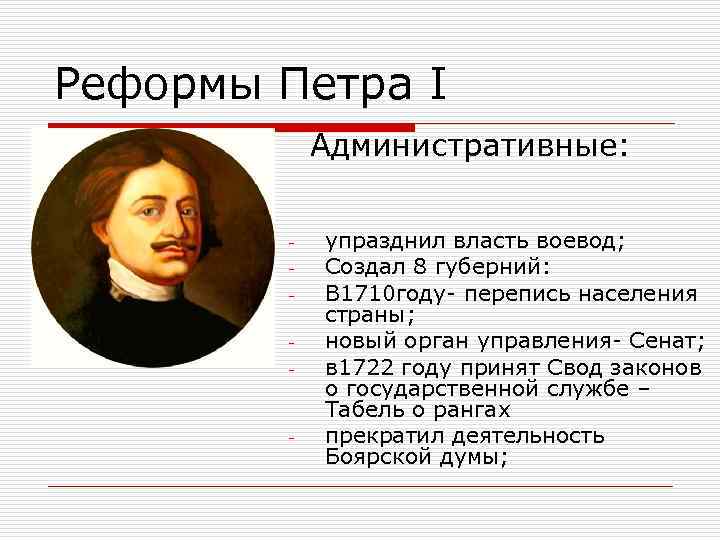 Реформы Петра I

Административные:

- упразднил власть воевод;
- Создал 8 губерний:
- В1710году- перепись населения страны;
- новый орган управления- Сенат;
- в1722 году принят Свод законов о государственной службе – Табель о рангах
- прекратил деятельность Боярской думы;